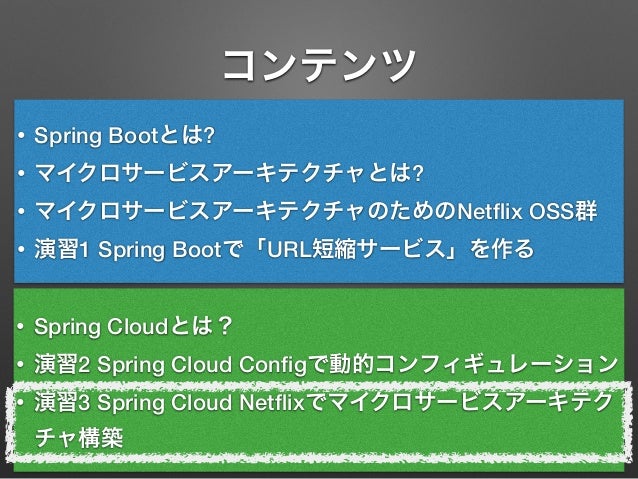 コンテンツ

• Spring Bootとは?
• マイクロサービスアーキテクチャとは?
• マイクロサービスアーキテクチャのためのNetflix OSS群
• 演習1 Spring Bootで「URL短縮サービス」を作る

• Spring Cloudとは？
• 演習2 Spring Cloud Configで動的コンフィギュレーション
• 演習3 Spring Cloud Netflixでマイクロサービスアーキテクチャ構築